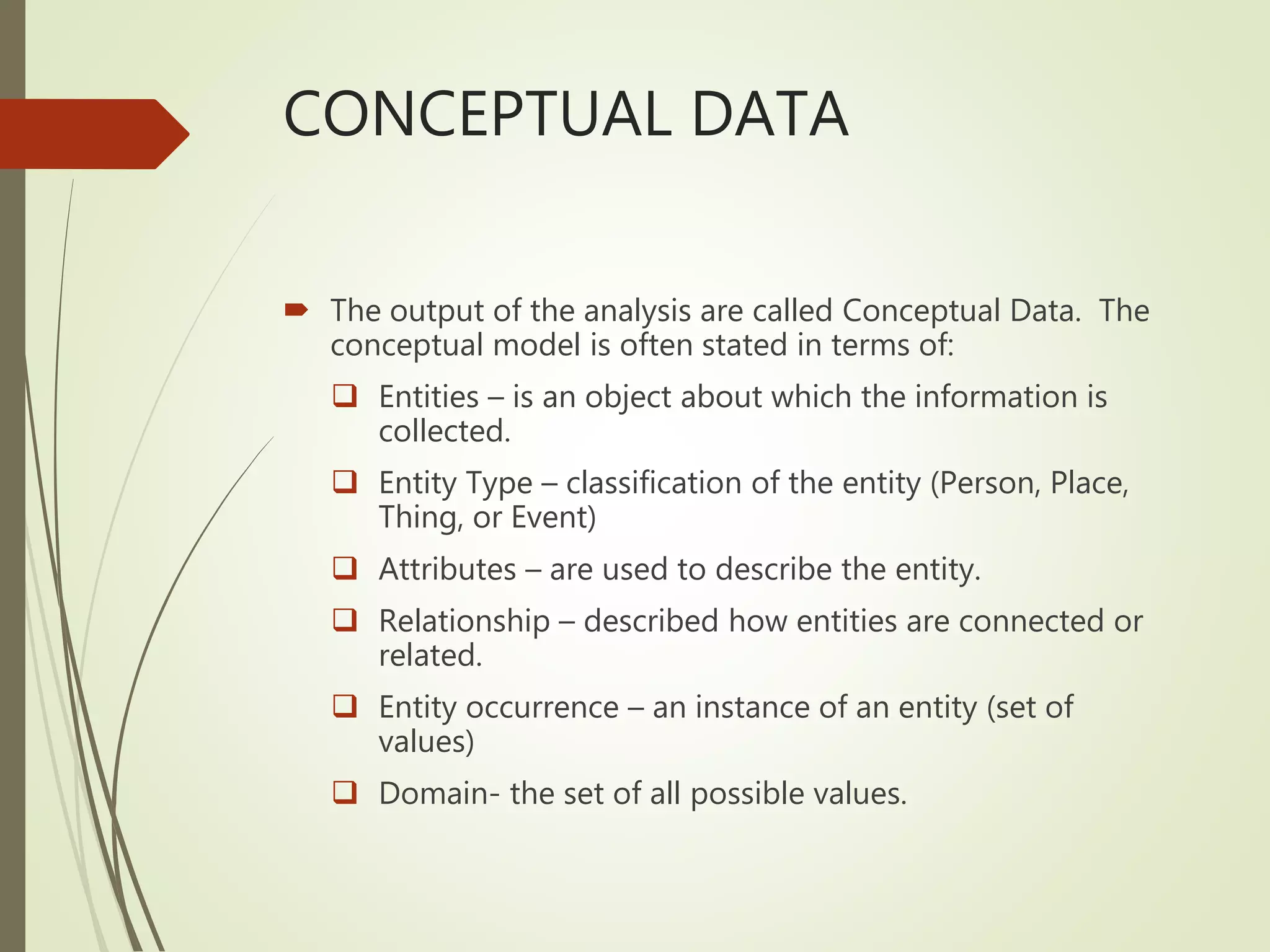 CONCEPTUAL DATA

The output of the analysis are called Conceptual Data.  The conceptual model is often stated in terms of:

Entities – is an object about which the information is collected.

Entity Type – classification of the entity (Person, Place, Thing, or Event)

Attributes – are used to describe the entity.

Relationship – described how entities are connected or related.

Entity occurrence – an instance of an entity (set of values)

Domain- the set of all possible values.